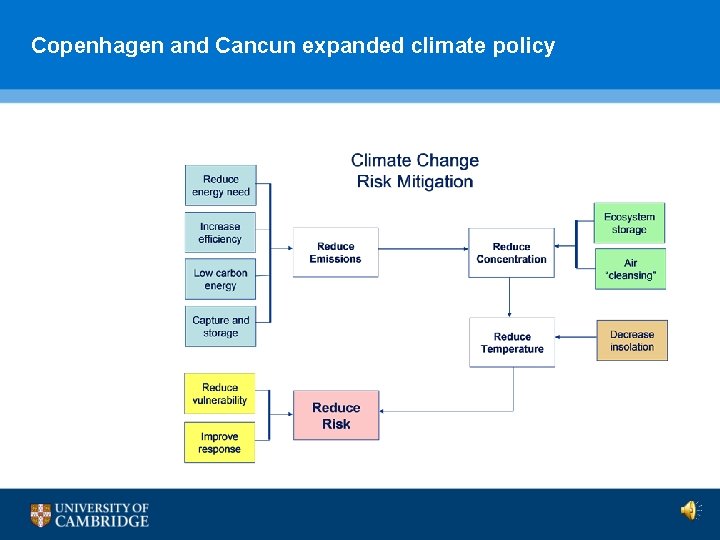 Copenhagen and Cancun expanded climate policy

Climate Change
Risk Mitigation

Reduce energy need

Increase efficiency

Low carbon energy

Capture and storage

Reduce Emissions

Reduce Concentration

Ecosystem storage

Air "cleansing"

Reduce Temperature

Decrease insolation

Reduce vulnerability

Improve response

Reduce Risk

UNIVERSITY OF CAMBRIDGE